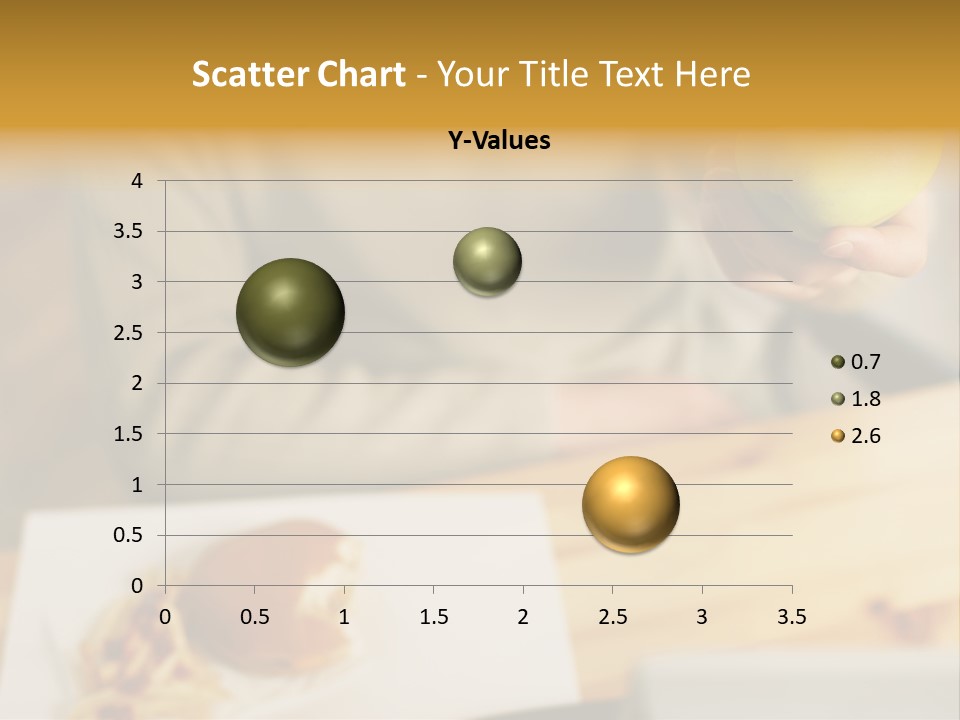 Scatter Chart - Your Title Text Here

Y-Values

4
3.5
3
2.5
2
1.5
1
0.5
0

0 0.5 1 1.5 2 2.5 3 3.5

0.7
1.8
2.6